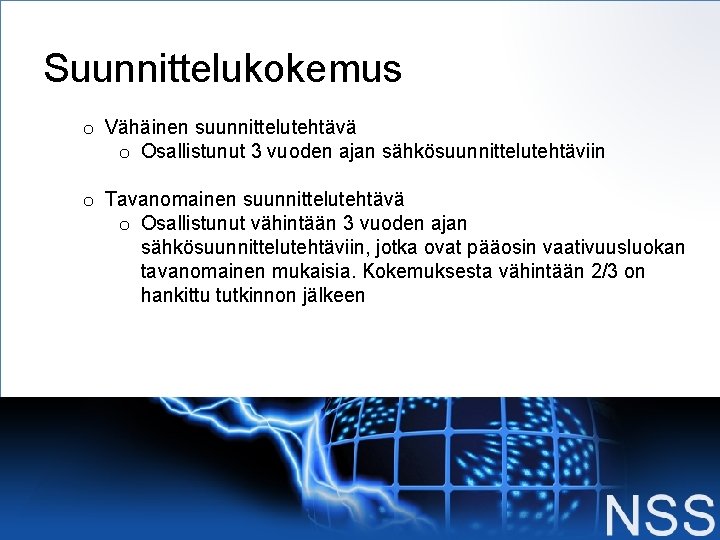 Suunnittelukokemus

o Vähäinen suunnittelutehtävä
o Osallistunut 3 vuoden ajan sähkösuunnittelutehtäviin

o Tavanomainen suunnittelutehtävä
o Osallistunut vähintään 3 vuoden ajan sähkösuunnittelutehtäviin, jotka ovat pääosin vaativuusluokan tavanomainen mukaisia. Kokemuksesta vähintään 2/3 on hankittu tutkinnon jälkeen

NSS